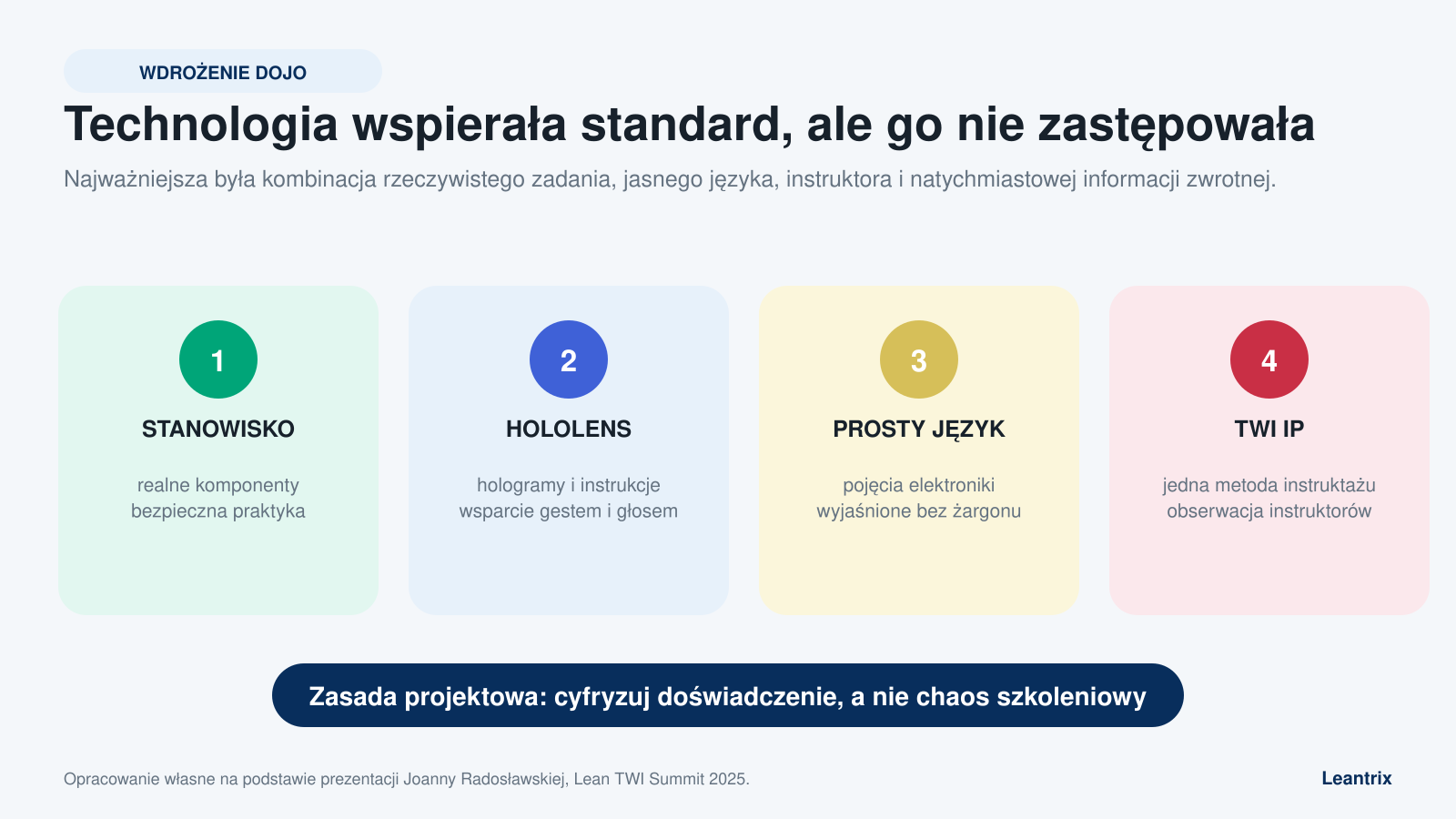 WDROŻENIE DOJO

Technologia wspierała standard, ale go nie zastępowała

Najważniejsza była kombinacja rzeczywistego zadania, jasnego języka, instruktora i natychmiastowej informacji zwrotnej.

1

STANOWISKO

realne komponenty
bezpieczna praktyka

2

HOLOLENS

hologramy i instrukcje
wsparcie gestem i głosem

3

PROSTY JĘZYK

pojęcia elektroniki
wyjaśnione bez żargonu

4

TWI IP

jedna metoda instruktażu
obserwacja instruktorów

Zasada projektowa: cyfryzuj doświadczenie, a nie chaos szkoleniowy

Opracowanie własne na podstawie prezentacji Joanny Radosławskiej, Lean TWI Summit 2025.

Leantrix